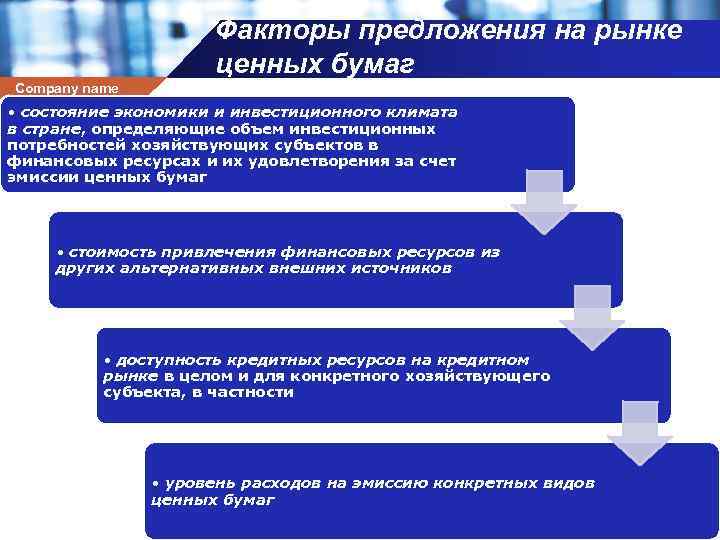 Факторы предложения на рынке ценных бумаг

Company name

• состояние экономики и инвестиционного климата в стране, определяющие объем инвестиционных потребностей хозяйствующих субъектов в финансовых ресурсах и их удовлетворения за счет эмиссии ценных бумаг

• стоимость привлечения финансовых ресурсов из других альтернативных внешних источников

• доступность кредитных ресурсов на кредитном рынке в целом и для конкретного хозяйствующего субъекта, в частности

• уровень расходов на эмиссию конкретных видов ценных бумаг